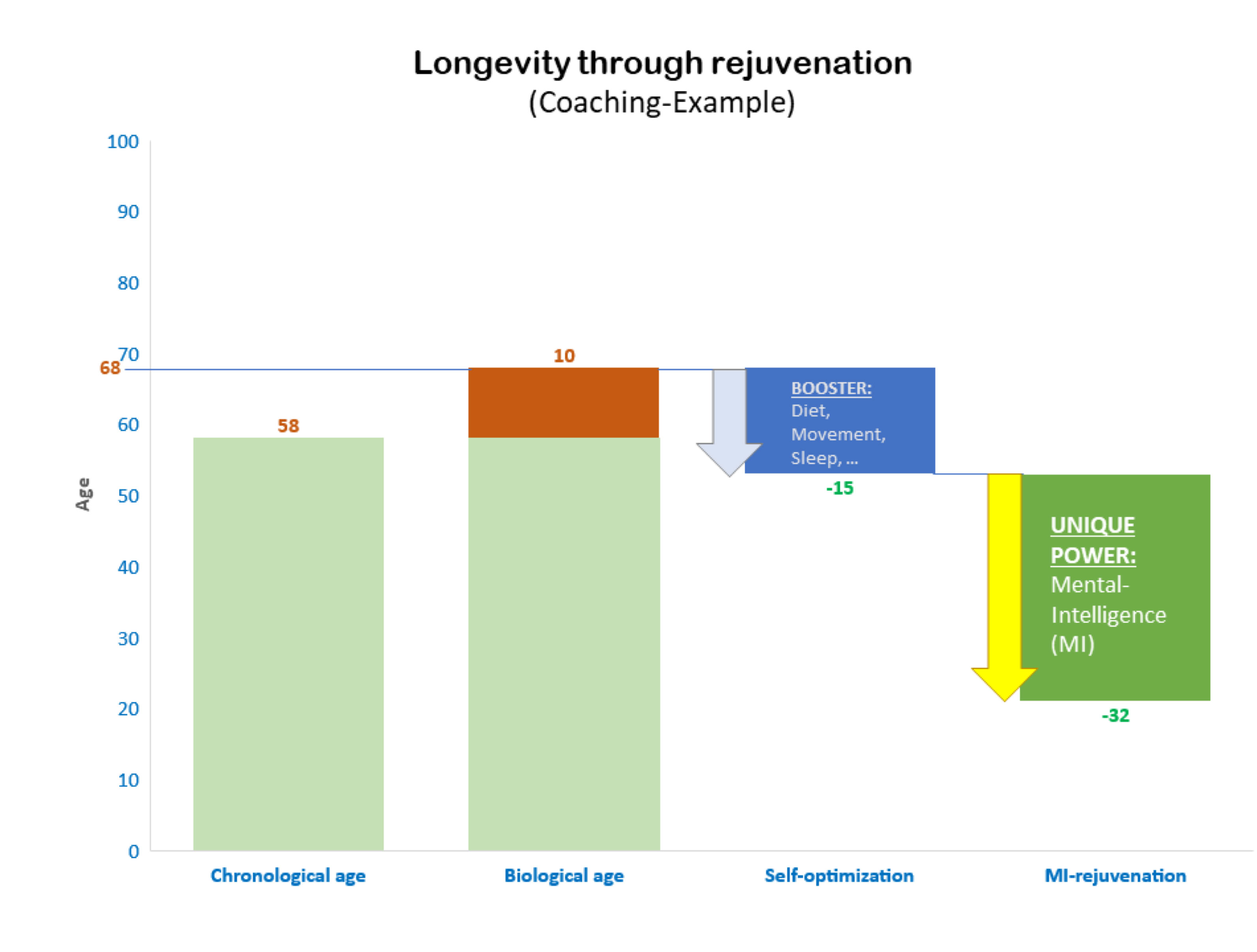 Longevity through rejuvenation
(Coaching-Example)

Age

100
90
80
70
68
60
50
40
30
20
10
0

58

10

BOOSTER:
Diet,
Movement,
Sleep, ...

-15

UNIQUE POWER:
Mental-Intelligence (MI)

-32

Chronological age
Biological age
Self-optimization
MI-rejuvenation